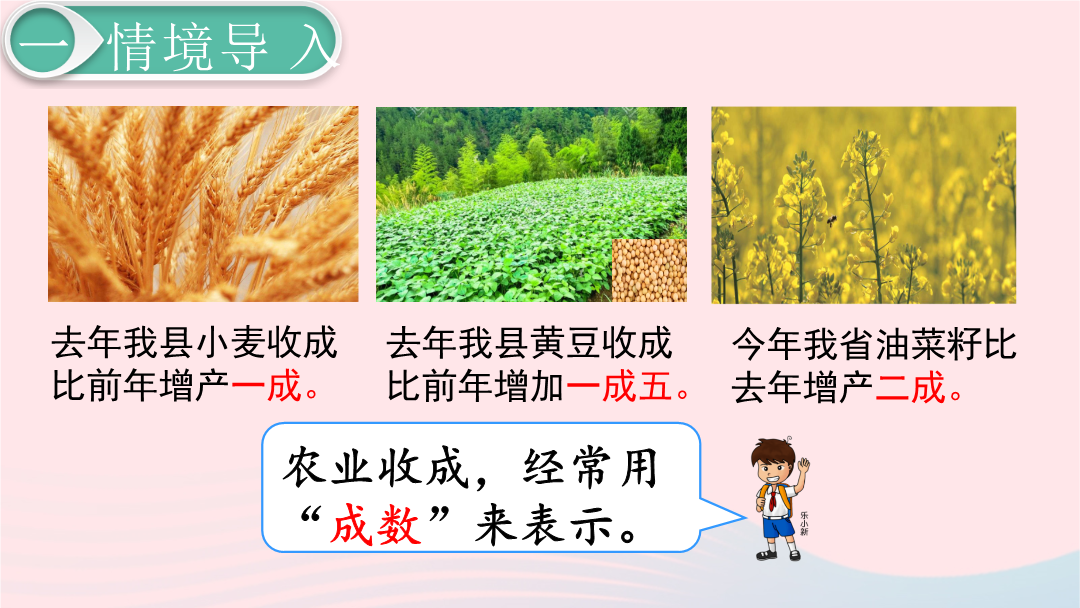 一 情境导入

去年我县小麦收成比前年增产一成。

去年我县黄豆收成比前年增加一成五。

今年我省油菜籽比去年增产二成。

农业收成，经常用“成数”来表示。

乐小新